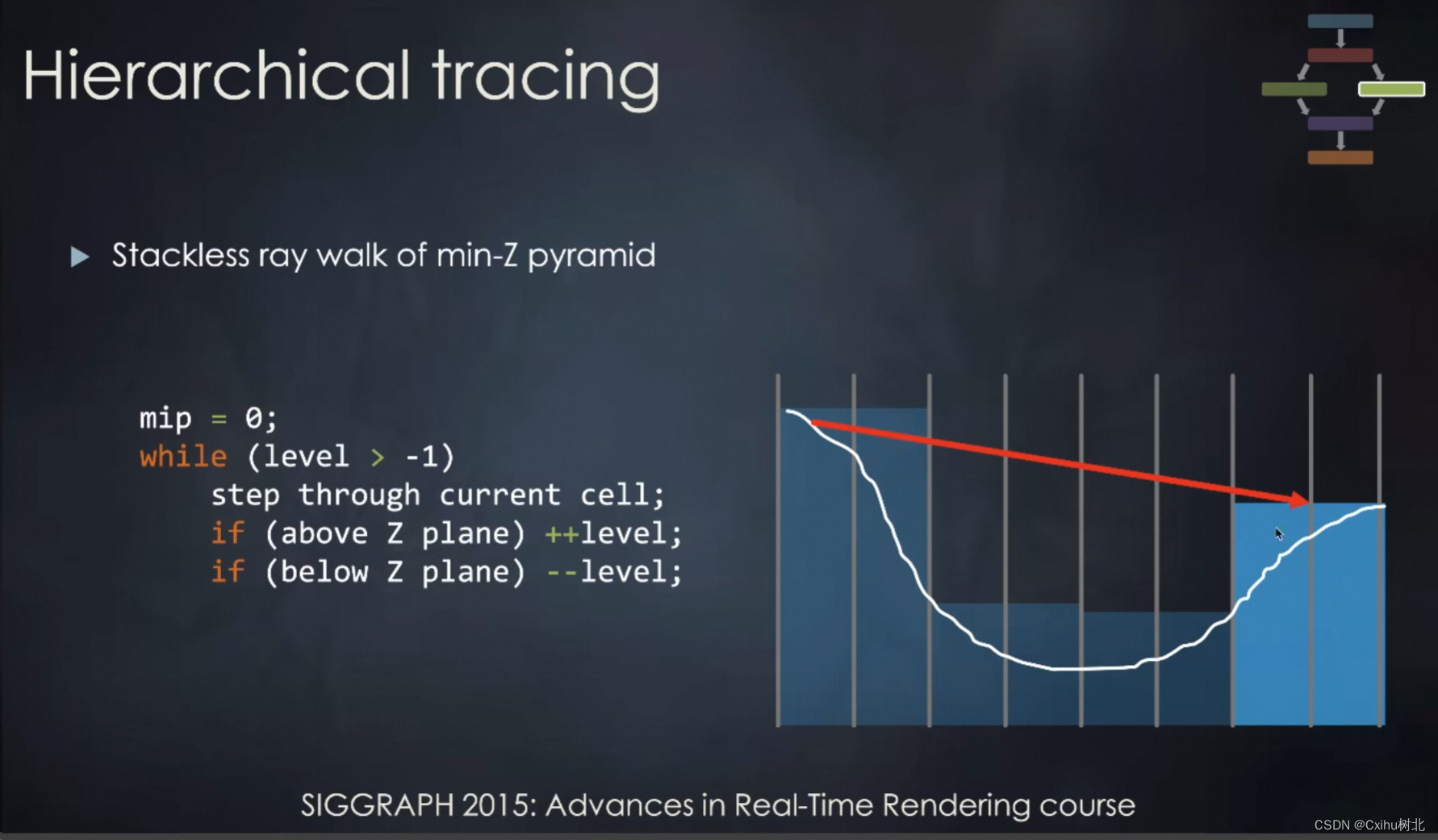 Hierarchical tracing

▶ Stackless ray walk of min-Z pyramid

mip = 0;
while (level > -1)
    step through current cell;
    if (above Z plane) ++level;
    if (below Z plane) --level;

SIGGRAPH 2015: Advances in Real-Time Rendering course

CSDN @Cxihu树北